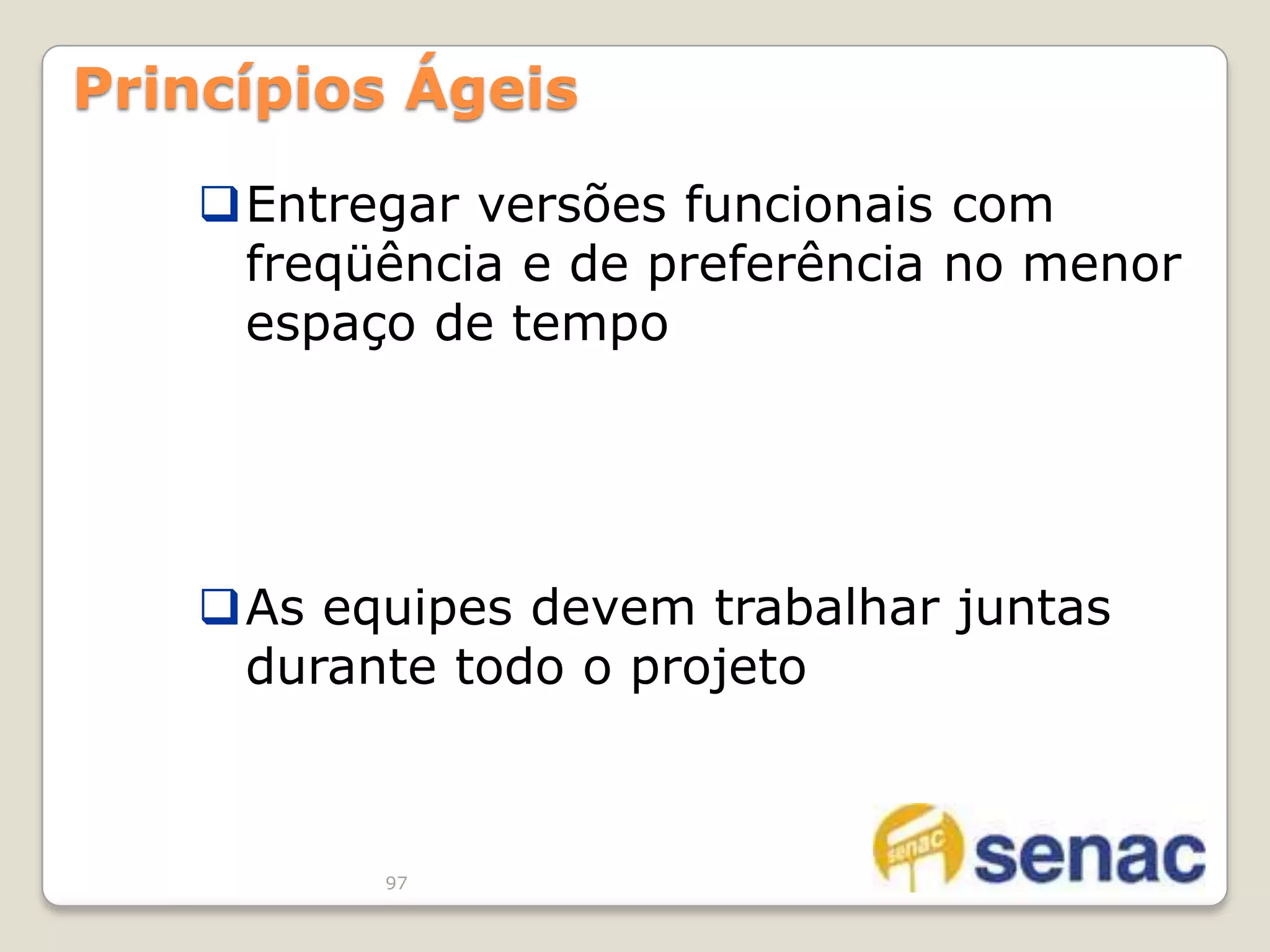 Princípios Ágeis

❑ Entregar versões funcionais com freqüência e de preferência no menor espaço de tempo

❑ As equipes devem trabalhar juntas durante todo o projeto

97

senac

senac